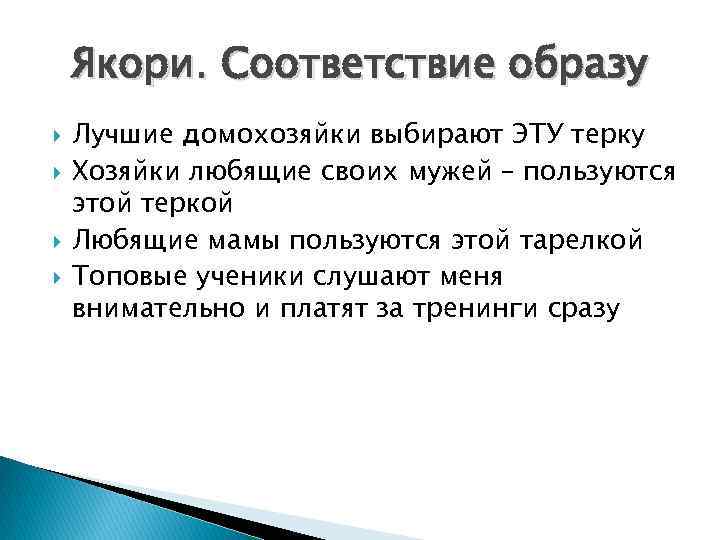 Якори. Соответствие образу

Лучшие домохозяйки выбирают ЭТУ терку

Хозяйки любящие своих мужей – пользуются этой теркой

Любящие мамы пользуются этой тарелкой

Топовые ученики слушают меня внимательно и платят за тренинги сразу